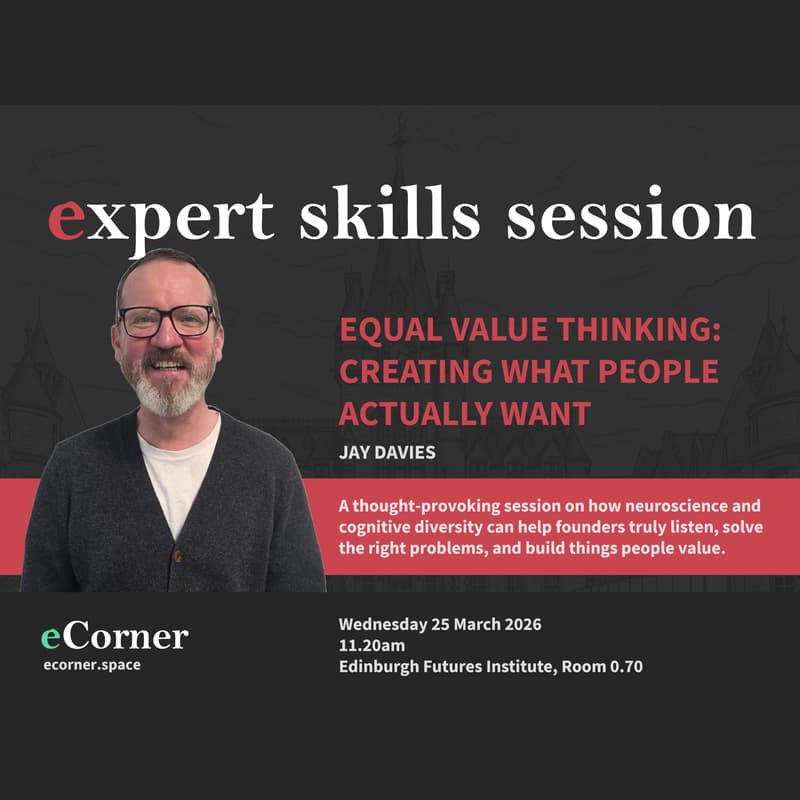 expert skills session

EQUAL VALUE THINKING: CREATING WHAT PEOPLE ACTUALLY WANT

JAY DAVIES

A thought-provoking session on how neuroscience and cognitive diversity can help founders truly listen, solve the right problems, and build things people value.

eCorner
ecorner.space

Wednesday 25 March 2026
11.20am
Edinburgh Futures Institute, Room 0.70